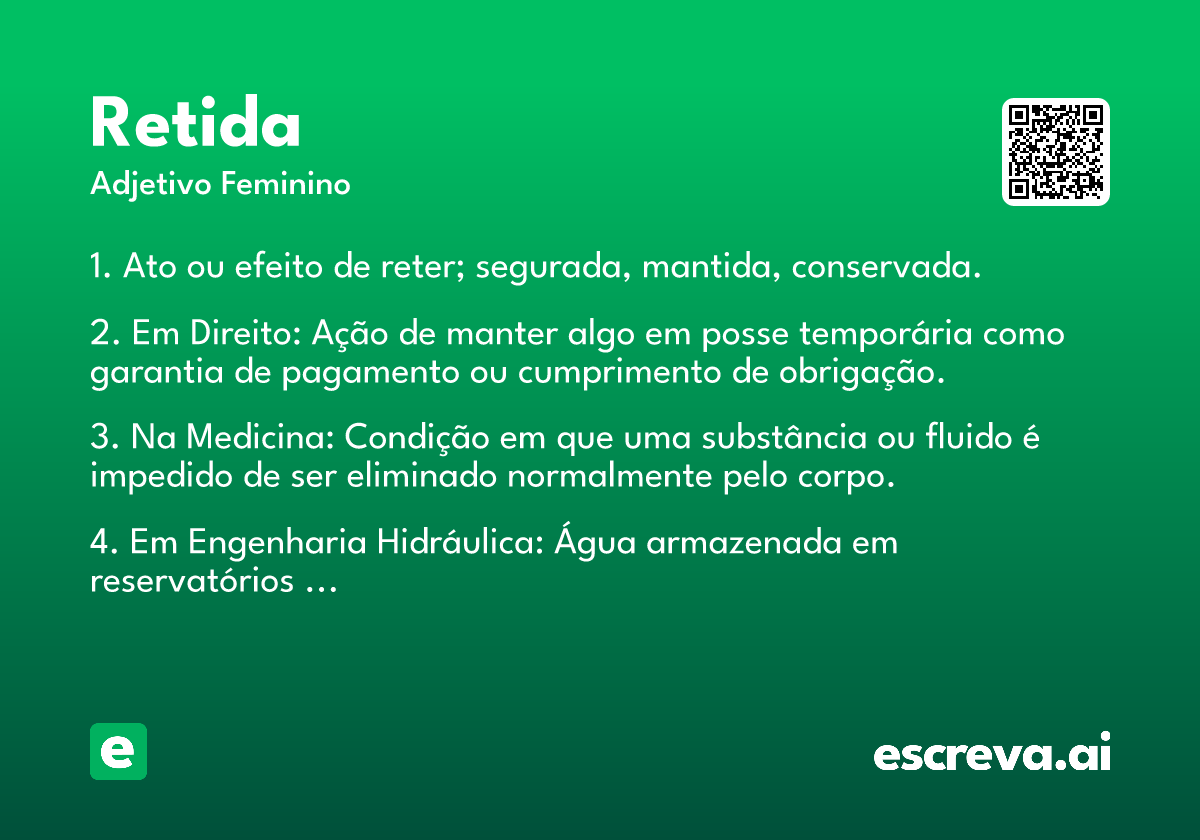 Retida
Adjetivo Feminino

1. Ato ou efeito de reter; segurada, mantida, conservada.

2. Em Direito: Ação de manter algo em posse temporária como garantia de pagamento ou cumprimento de obrigação.

3. Na Medicina: Condição em que uma substância ou fluido é impedido de ser eliminado normalmente pelo corpo.

4. Em Engenharia Hidráulica: Água armazenada em reservatórios ...

e

escreva.ai